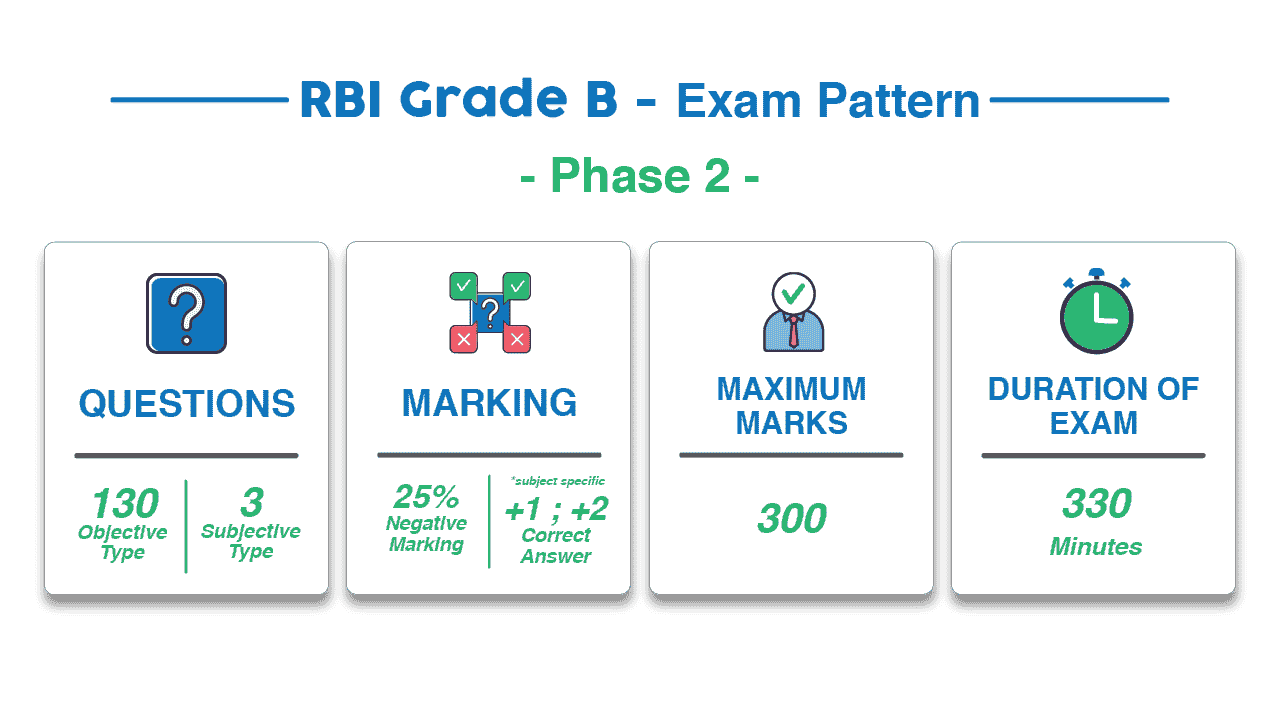 RBI Grade B - Exam Pattern

- Phase 2 -

?

QUESTIONS

130
Objective Type

3
Subjective Type

?

MARKING

25%
Negative Marking

*subject specific
+1 ; +2
Correct Answer

MAXIMUM MARKS

300

DURATION OF EXAM

330
Minutes